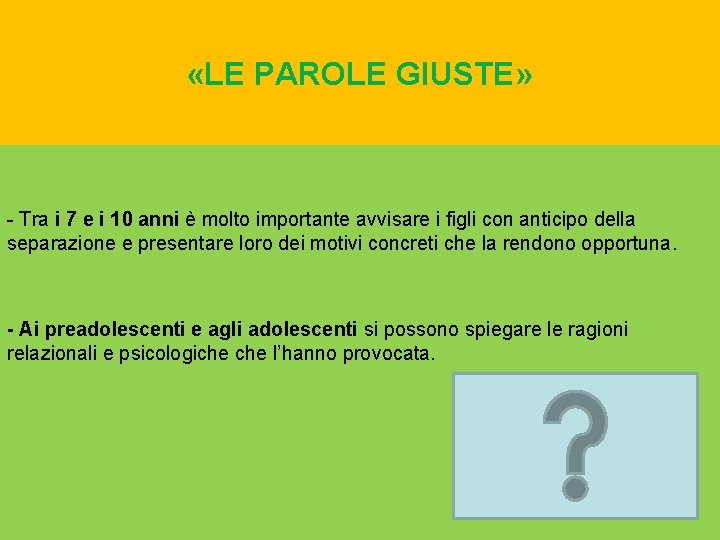 «LE PAROLE GIUSTE»

- Tra i 7 e i 10 anni è molto importante avvisare i figli con anticipo della separazione e presentare loro dei motivi concreti che la rendono opportuna.

- Ai preadolescenti e agli adolescenti si possono spiegare le ragioni relazionali e psicologiche che l'hanno provocata.

?